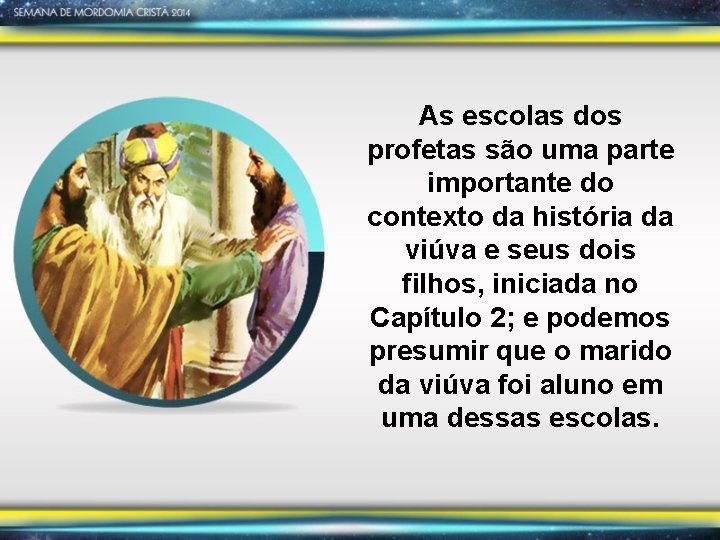 SEMANA DE MORDOMIA CRISTÃ 2014

As escolas dos profetas são uma parte importante do contexto da história da viúva e seus dois filhos, iniciada no Capítulo 2; e podemos presumir que o marido da viúva foi aluno em uma dessas escolas.